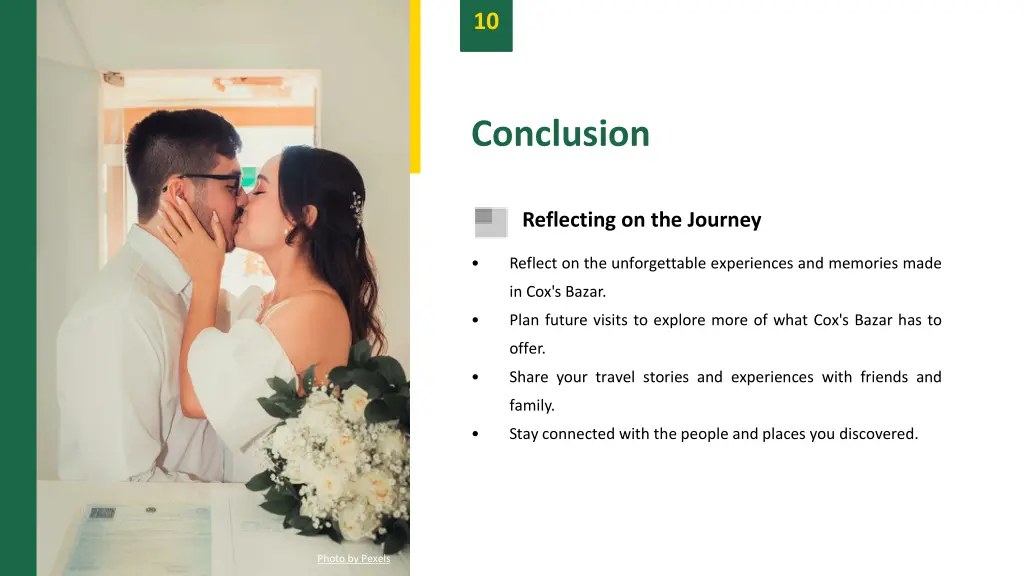 10

Conclusion

Reflecting on the Journey

• Reflect on the unforgettable experiences and memories made in Cox's Bazar.
• Plan future visits to explore more of what Cox's Bazar has to offer.
• Share your travel stories and experiences with friends and family.
• Stay connected with the people and places you discovered.

Photo by Pexels